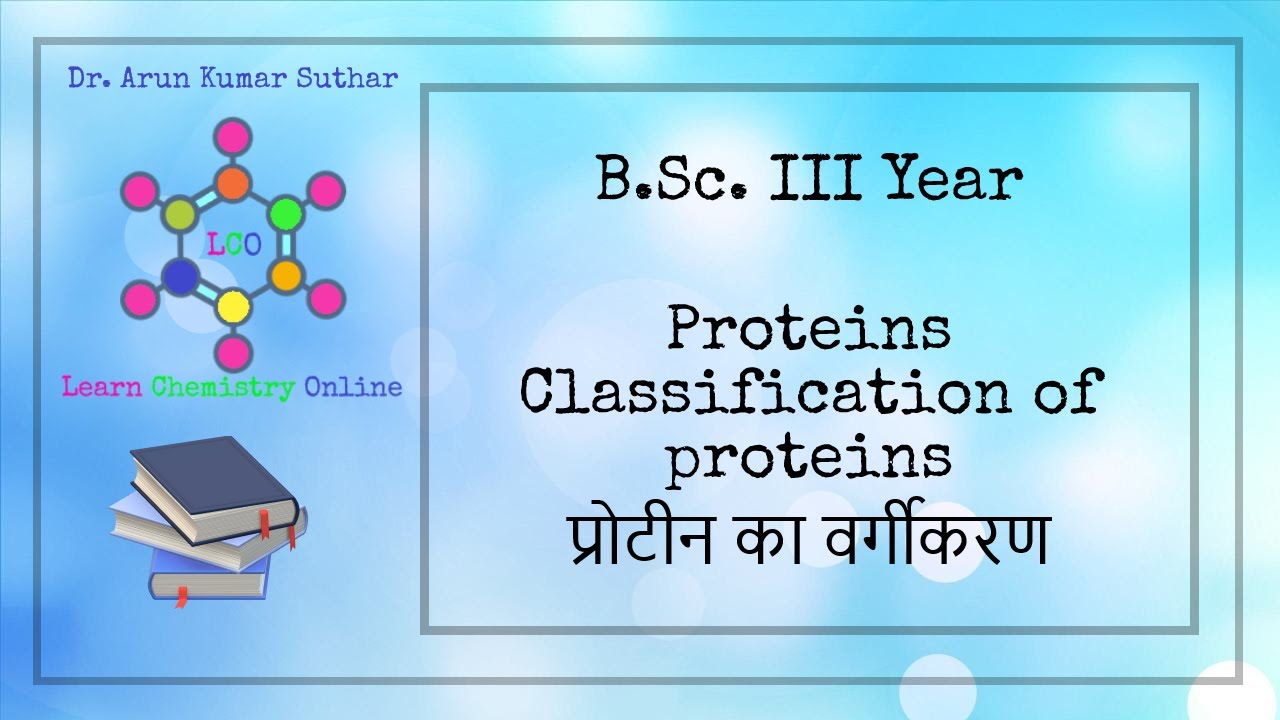 Dr. Arun Kumar Suthar

LCO

Learn Chemistry Online

B.Sc. III Year

Proteins
Classification of proteins
प्रोटीन का वर्गीकरण